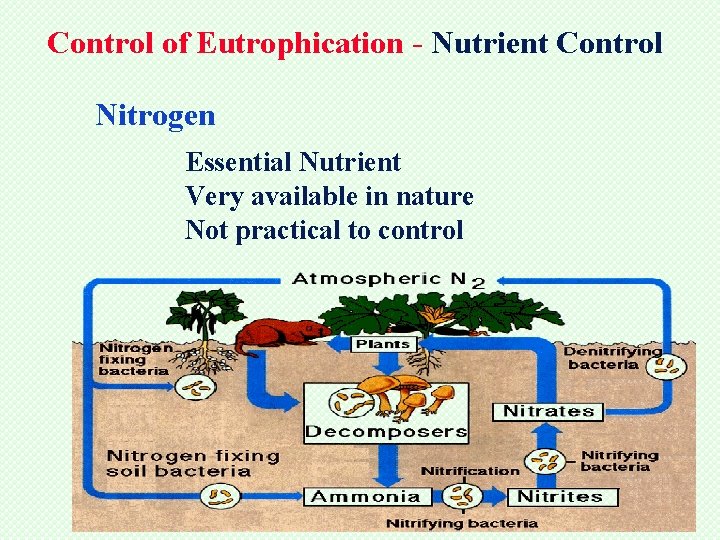 Control of Eutrophication - Nutrient Control

Nitrogen

Essential Nutrient
Very available in nature
Not practical to control

Atmospheric $N_2$

Nitrogen fixing bacteria

Plants

Denitrifying bacteria

Decomposers

Nitrates

Nitrogen fixing soil bacteria

Nitrifying bacteria

Nitrification

Ammonia

Nitrites

Nitrifying bacteria